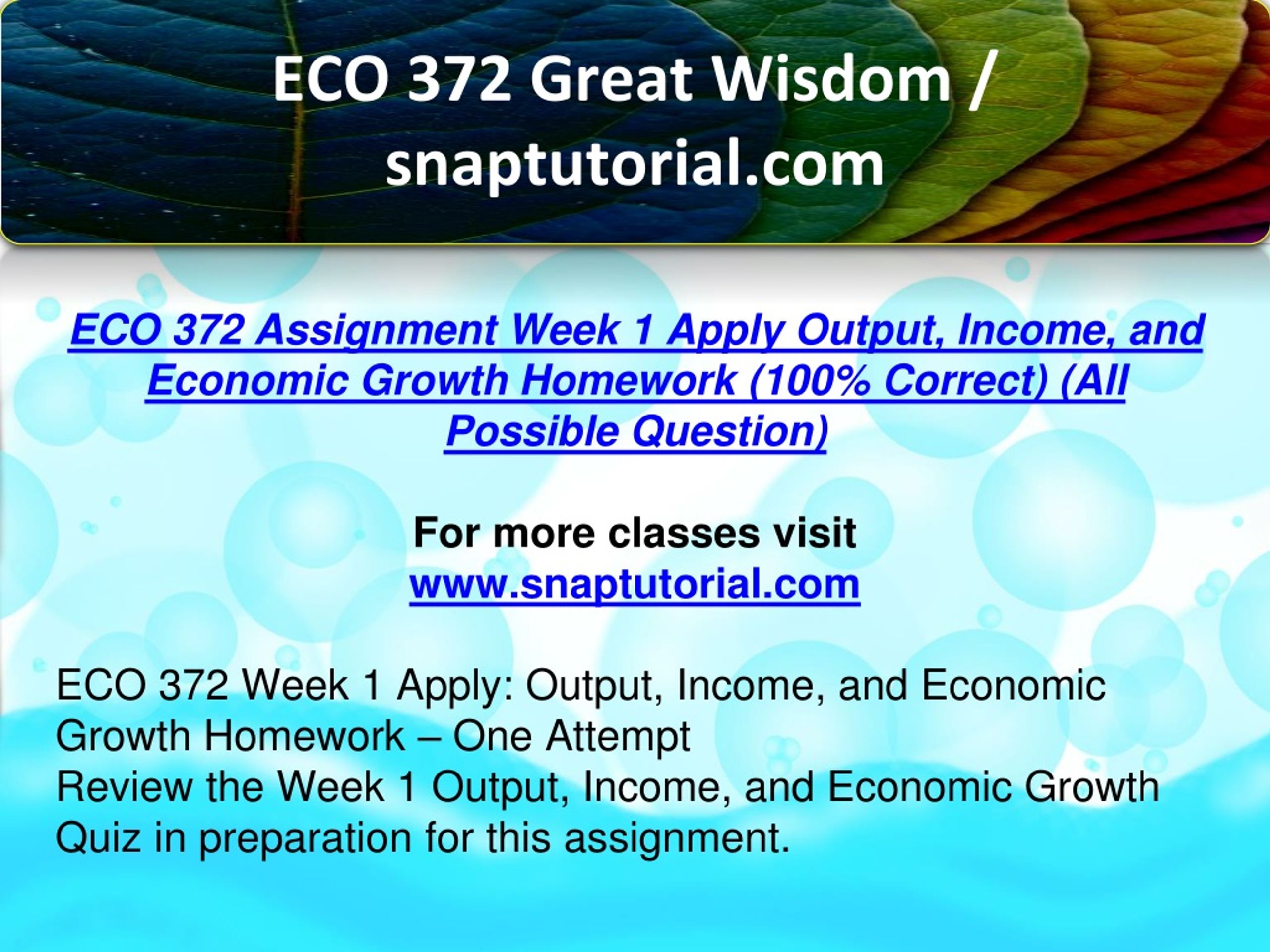 ECO 372 Great Wisdom / snaptutorial.com

ECO 372 Assignment Week 1 Apply Output, Income, and Economic Growth Homework (100% Correct) (All Possible Question)

For more classes visit
www.snaptutorial.com

ECO 372 Week 1 Apply: Output, Income, and Economic Growth Homework – One Attempt
Review the Week 1 Output, Income, and Economic Growth Quiz in preparation for this assignment.